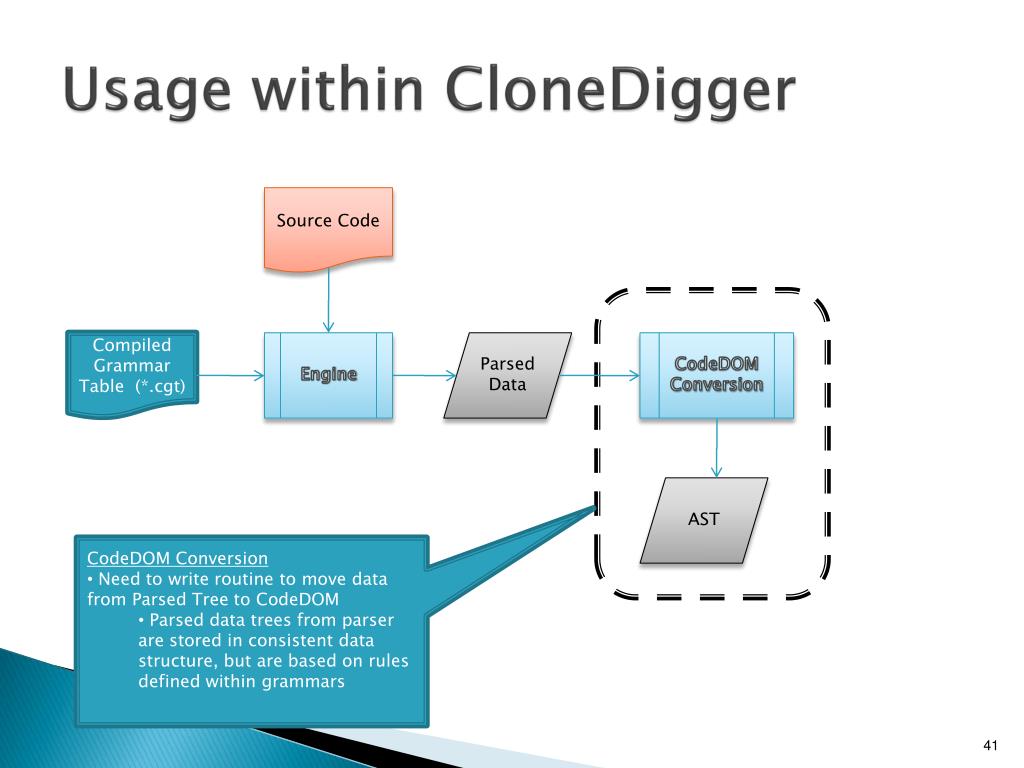 Usage within CloneDigger

Source Code

Compiled Grammar Table (*.cgt)

Engine

Parsed Data

CodeDOM Conversion

AST

CodeDOM Conversion
• Need to write routine to move data from Parsed Tree to CodeDOM
• Parsed data trees from parser are stored in consistent data structure, but are based on rules defined within grammars

41